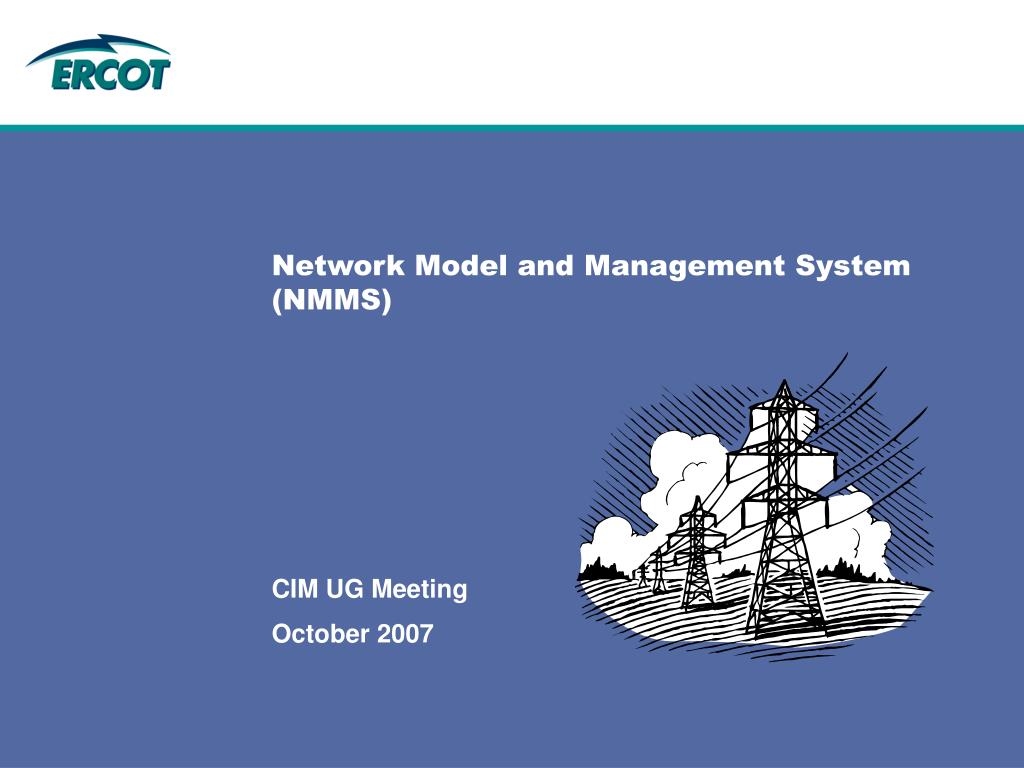 ERCOT

Network Model and Management System (NMMS)

CIM UG Meeting

October 2007